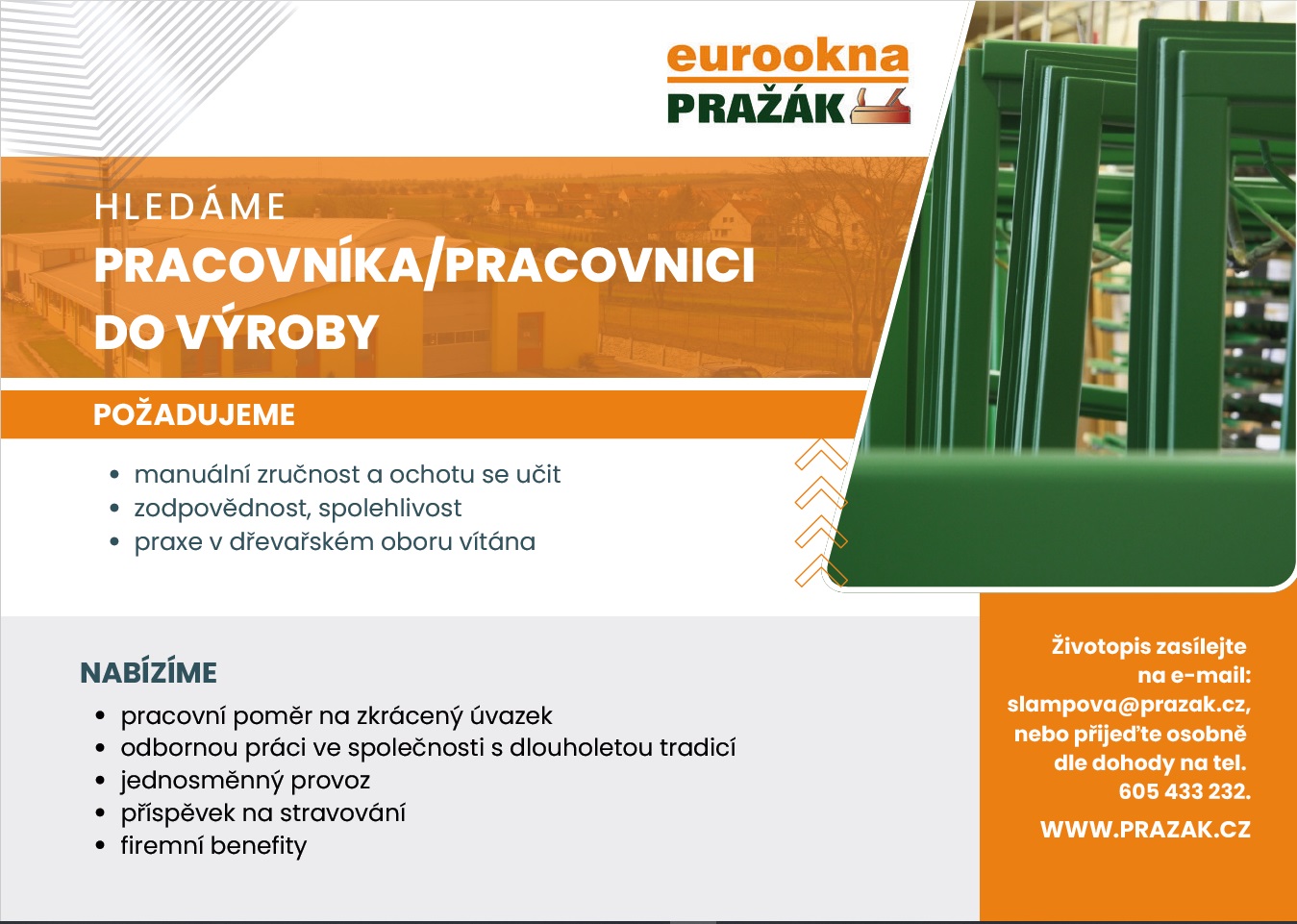 eurookna
PRAŽÁK

HLEDÁME
PRACOVNÍKA/PRACOVNICI DO VÝROBY

POŽADUJEME

• manuální zručnost a ochotu se učit
• zodpovědnost, spolehlivost
• praxe v dřevařském oboru vítána

NABÍZÍME

• pracovní poměr na zkrácený úvazek
• odbornou práci ve společnosti s dlouholetou tradicí
• jednosměnný provoz
• příspěvek na stravování
• firemní benefity

Životopis zasílejte na e-mail: slampova@prazak.cz, nebo přijeďte osobně dle dohody na tel. 605 433 232.

WWW.PRAZAK.CZ